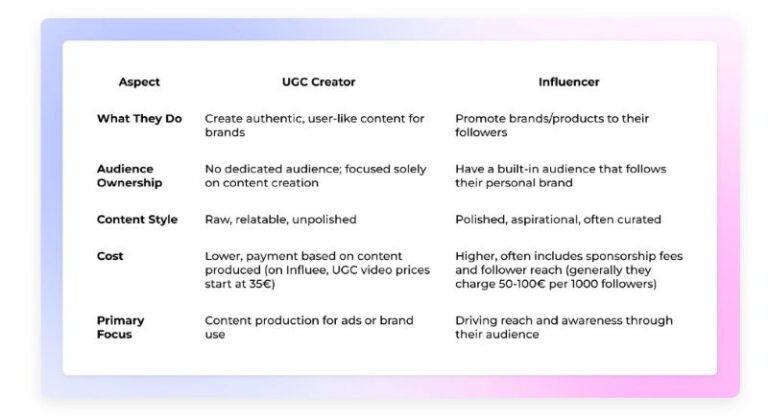 | Aspect | UGC Creator | Influencer |
|---|---|---|
| What They Do | Create authentic, user-like content for brands | Promote brands/products to their followers |
| Audience Ownership | No dedicated audience; focused solely on content creation | Have a built-in audience that follows their personal brand |
| Content Style | Raw, relatable, unpolished | Polished, aspirational, often curated |
| Cost | Lower, payment based on content produced (on Influee, UGC video prices start at 35€) | Higher, often includes sponsorship fees and follower reach (generally they charge 50-100€ per 1000 followers) |
| Primary Focus | Content production for ads or brand use | Driving reach and awareness through their audience |